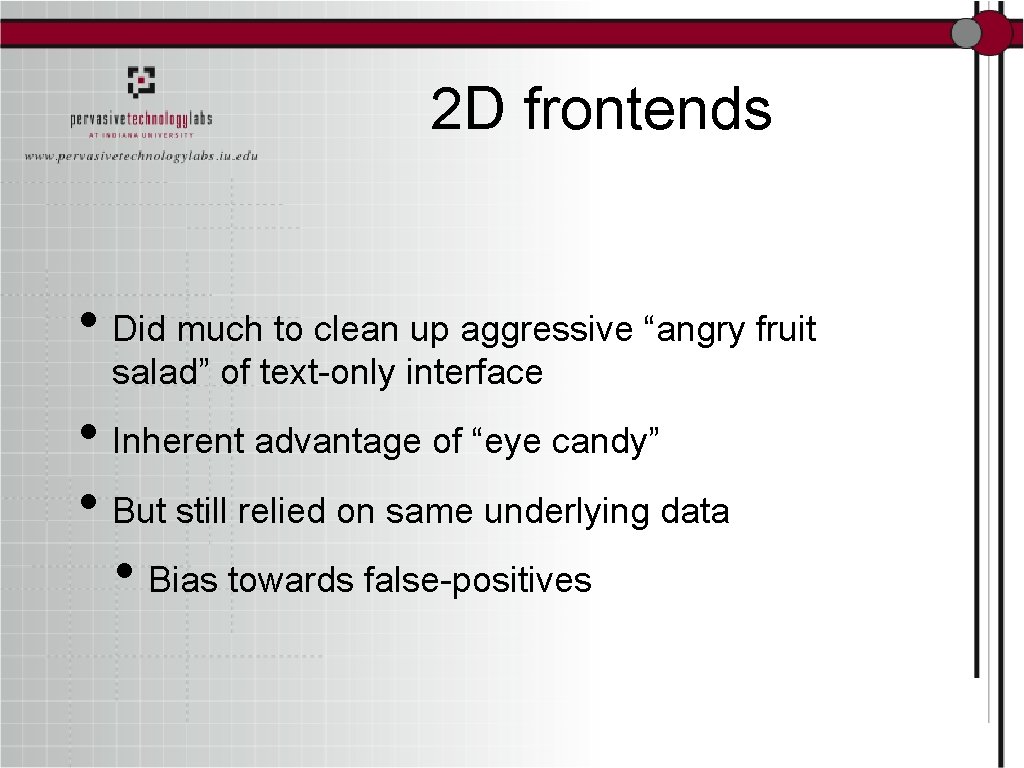 pervasivetechnologylabs
AT INDIANA UNIVERSITY
www.pervasivetechnologylabs.iu.edu

2D frontends

• Did much to clean up aggressive “angry fruit salad” of text-only interface

• Inherent advantage of “eye candy”

• But still relied on same underlying data

• Bias towards false-positives